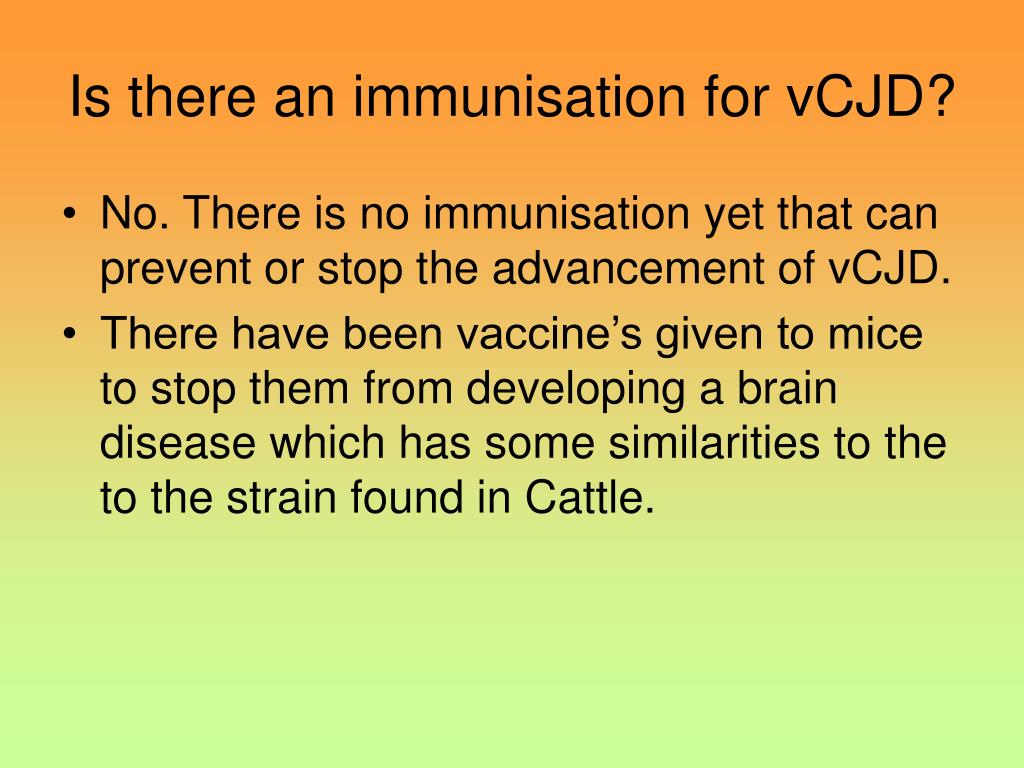 Is there an immunisation for vCJD?

• No. There is no immunisation yet that can prevent or stop the advancement of vCJD.
• There have been vaccine’s given to mice to stop them from developing a brain disease which has some similarities to the to the strain found in Cattle.